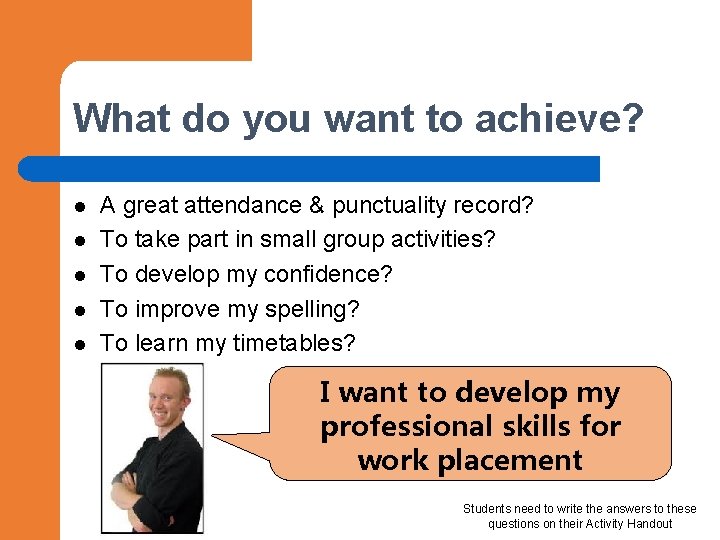 What do you want to achieve?

- A great attendance & punctuality record?
- To take part in small group activities?
- To develop my confidence?
- To improve my spelling?
- To learn my timetables?

I want to develop my professional skills for work placement

Students need to write the answers to these questions on their Activity Handout